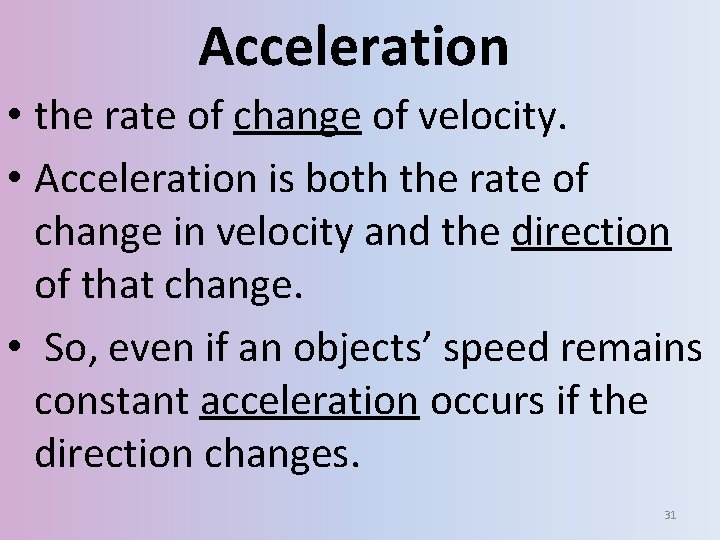 Acceleration

• the rate of change of velocity.

• Acceleration is both the rate of change in velocity and the direction of that change.

• So, even if an objects’ speed remains constant acceleration occurs if the direction changes.

31